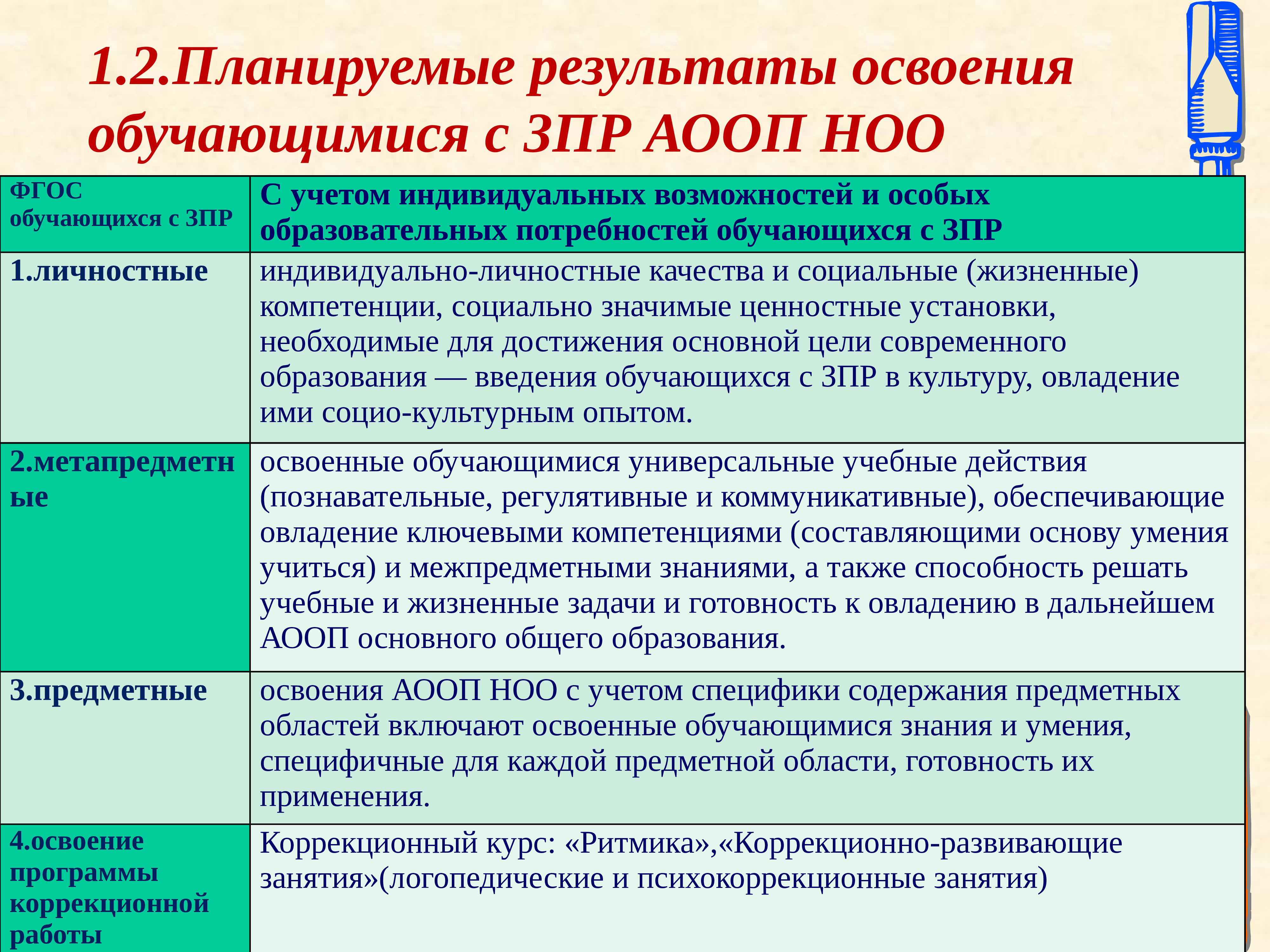 1.2.Планируемые результаты освоения обучающимися с ЗПР АООП НОО

| ФГОС обучающихся с ЗПР | С учетом индивидуальных возможностей и особых образовательных потребностей обучающихся с ЗПР |
|---|---|
| 1.личностные | индивидуально-личностные качества и социальные (жизненные) компетенции, социально значимые ценностные установки, необходимые для достижения основной цели современного образования — введения обучающихся с ЗПР в культуру, овладение ими социо-культурным опытом. |
| 2.метапредметные | освоенные обучающимися универсальные учебные действия (познавательные, регулятивные и коммуникативные), обеспечивающие овладение ключевыми компетенциями (составляющими основу умения учиться) и межпредметными знаниями, а также способность решать учебные и жизненные задачи и готовность к овладению в дальнейшем АООП основного общего образования. |
| 3.предметные | освоения АООП НОО с учетом специфики содержания предметных областей включают освоенные обучающимися знания и умения, специфичные для каждой предметной области, готовность их применения. |
| 4.освоение программы коррекционной работы | Коррекционный курс: «Ритмика»,«Коррекционно-развивающие занятия»(логопедические и психокоррекционные занятия) |